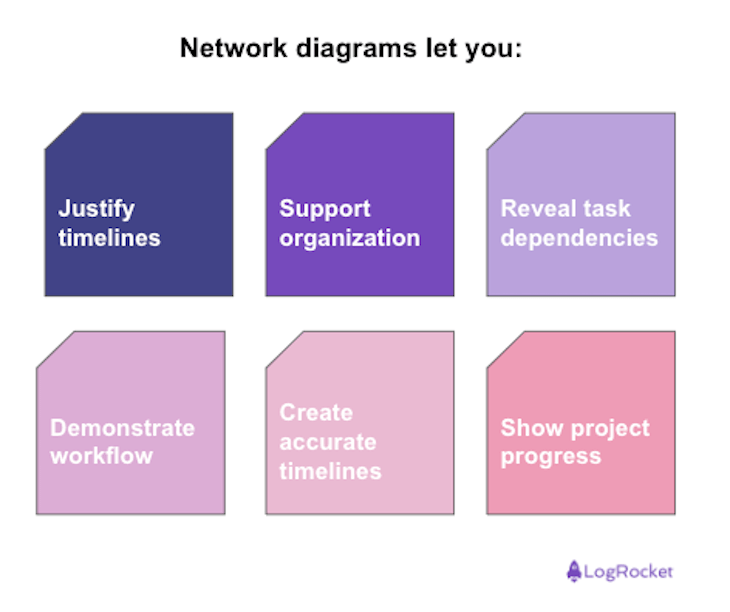 Network diagrams let you:

Justify timelines

Support organization

Reveal task dependencies

Demonstrate workflow

Create accurate timelines

Show project progress

LogRocket